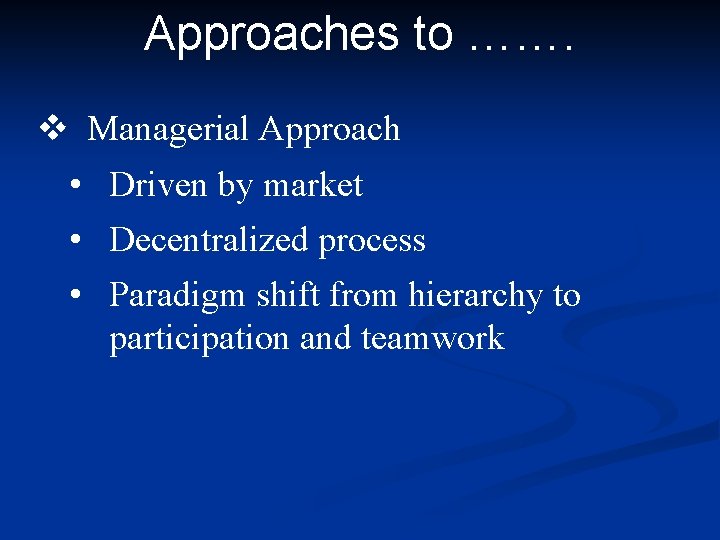 Approaches to …….

❖ Managerial Approach

• Driven by market
• Decentralized process
• Paradigm shift from hierarchy to participation and teamwork